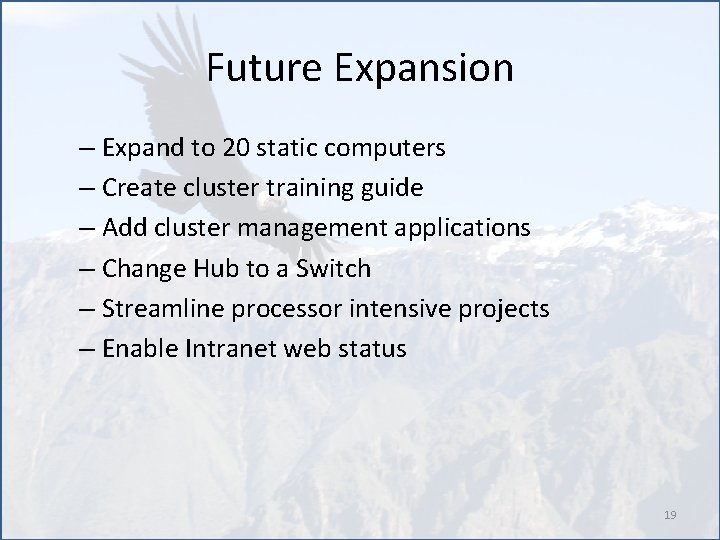 Future Expansion

– Expand to 20 static computers
– Create cluster training guide
– Add cluster management applications
– Change Hub to a Switch
– Streamline processor intensive projects
– Enable Intranet web status

19